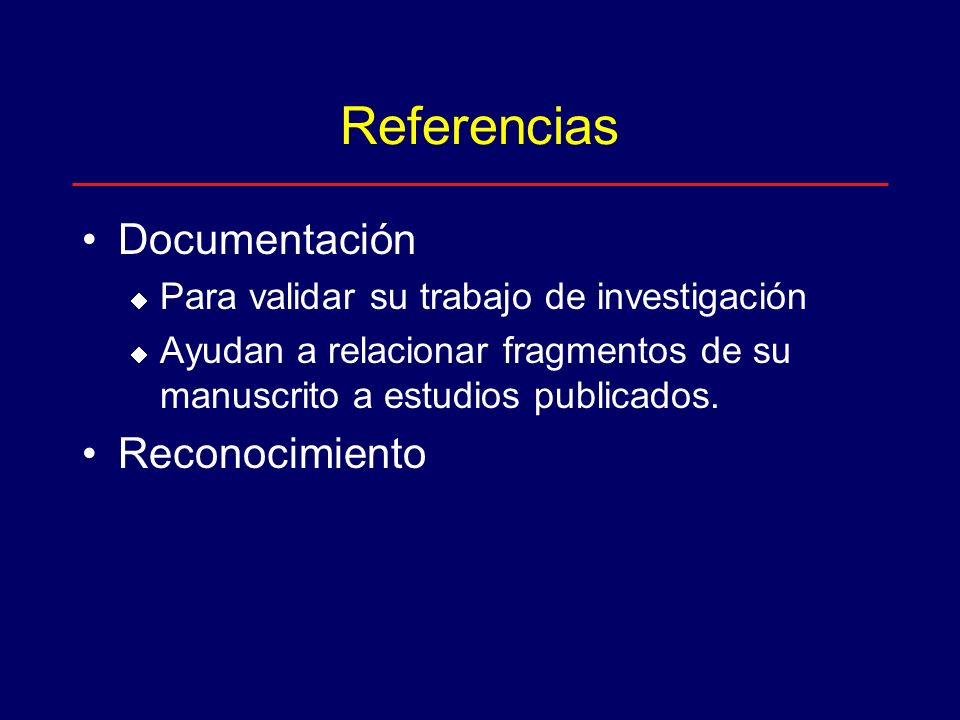 Referencias

• Documentación
  ◆ Para validar su trabajo de investigación
  ◆ Ayudan a relacionar fragmentos de su manuscrito a estudios publicados.
• Reconocimiento